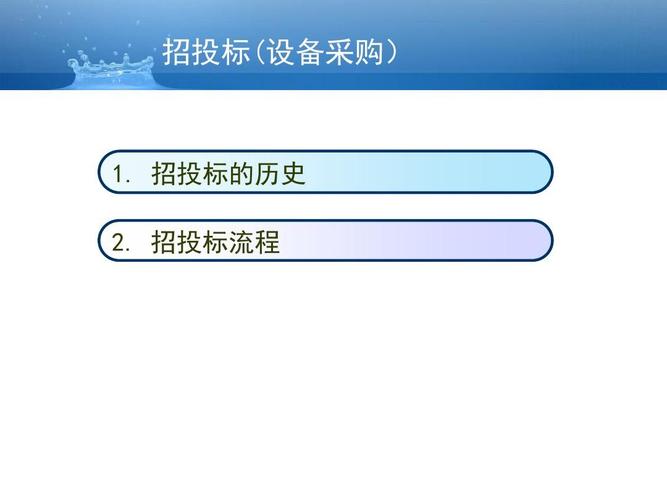 招投标(设备采购)

1. 招投标的历史

2. 招投标流程